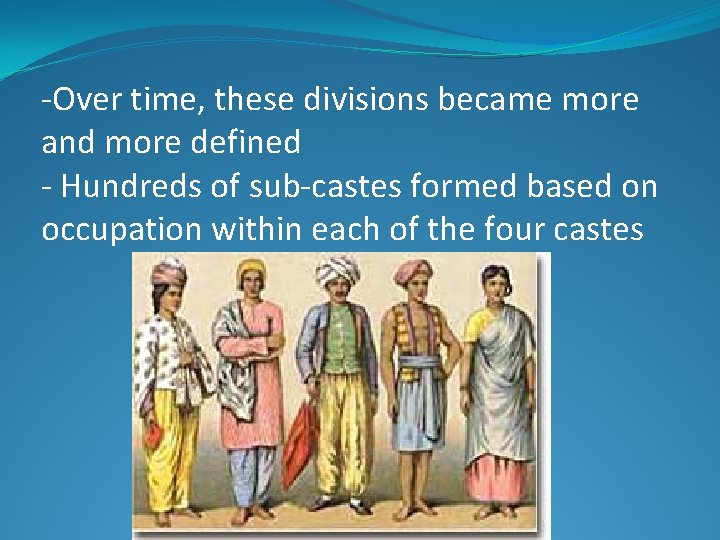 -Over time, these divisions became more and more defined
- Hundreds of sub-castes formed based on occupation within each of the four castes